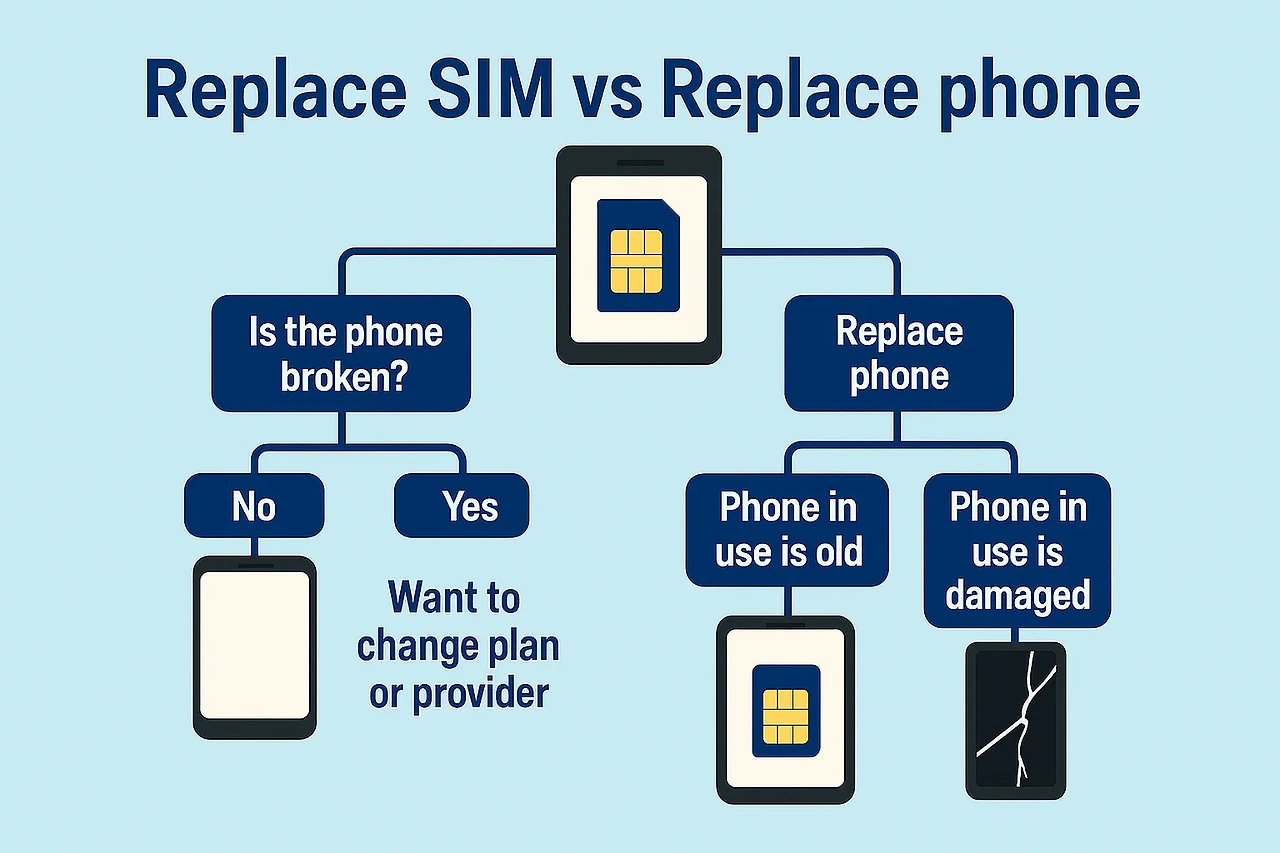 Replace SIM vs Replace phone

Is the phone broken?

No

Yes

Want to change plan or provider

Replace phone

Phone in use is old

Phone in use is damaged